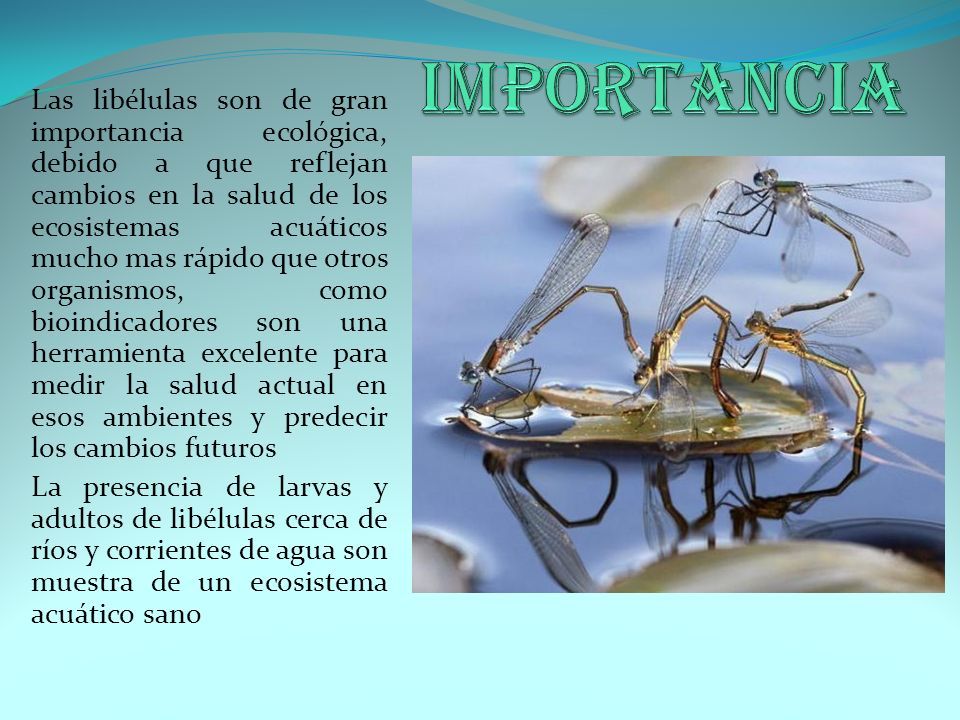 IMPORTANCIA

Las libélulas son de gran importancia ecológica, debido a que reflejan cambios en la salud de los ecosistemas acuáticos mucho mas rápido que otros organismos, como bioindicadores son una herramienta excelente para medir la salud actual en esos ambientes y predecir los cambios futuros

La presencia de larvas y adultos de libélulas cerca de ríos y corrientes de agua son muestra de un ecosistema acuático sano